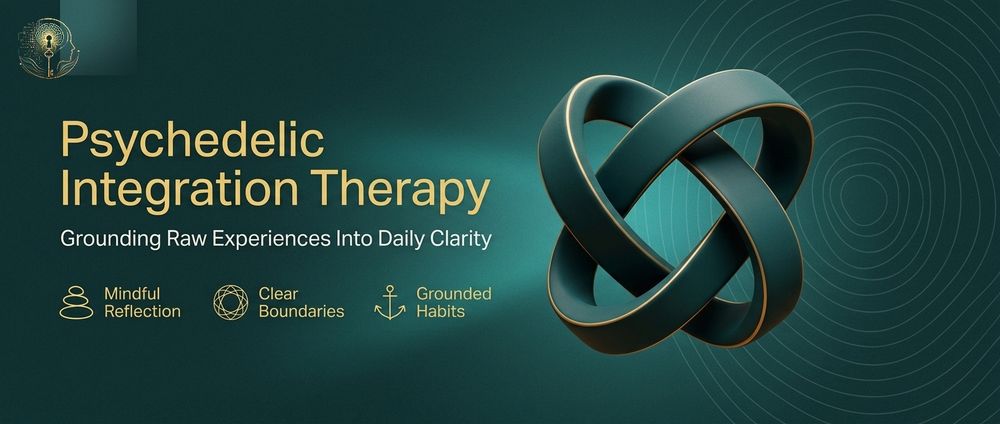 Psychedelic Integration Therapy

Grounding Raw Experiences Into Daily Clarity

Mindful Reflection

Clear Boundaries

Grounded Habits